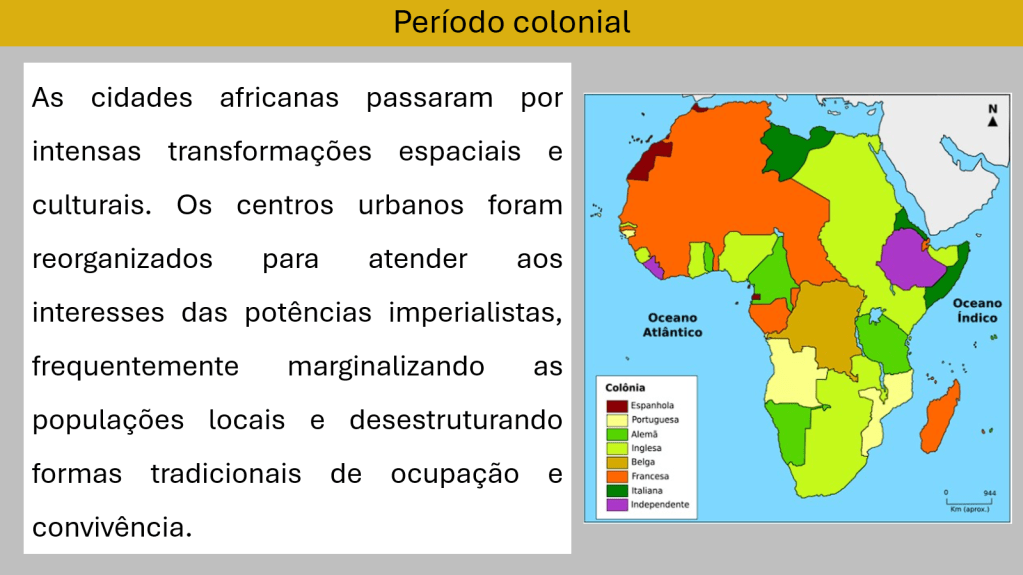 Período colonial

As cidades africanas passaram por intensas transformações espaciais e culturais. Os centros urbanos foram reorganizados para atender aos interesses das potências imperialistas, frequentemente marginalizando as populações locais e desestruturando formas tradicionais de ocupação e convivência.

N

Oceano Atlântico

Oceano Índico

Colônia
Espanhola
Portuguesa
Alemã
Inglesa
Belga
Francesa
Italiana
Independente

0 944
Km (aprox.)